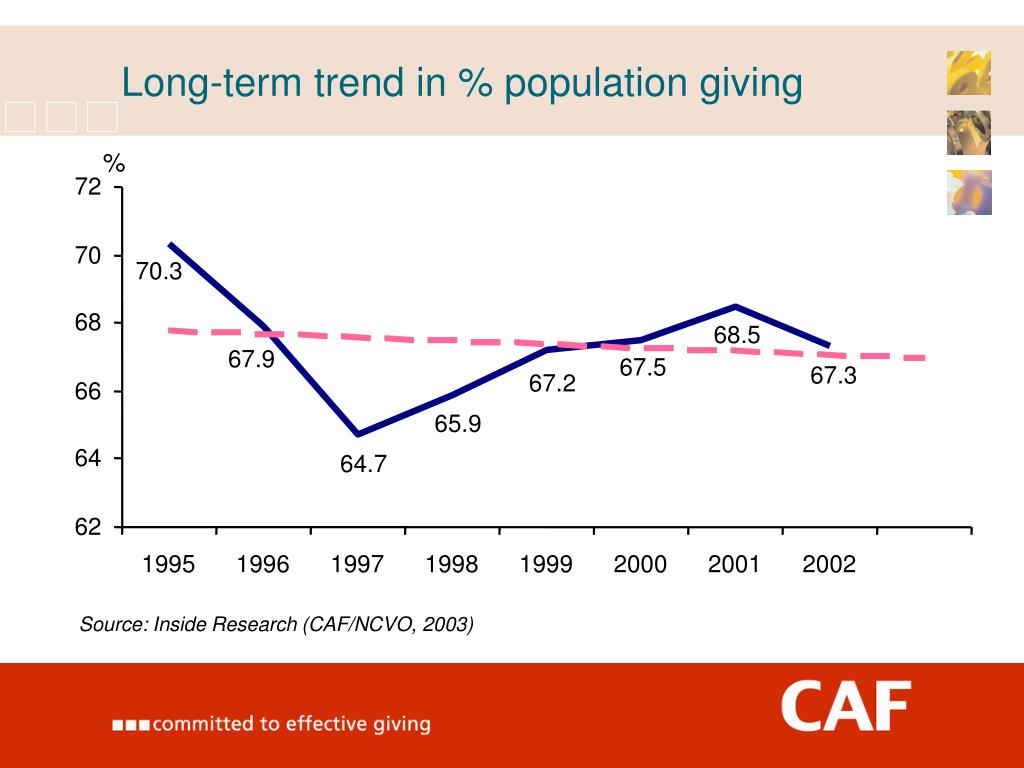 Long-term trend in % population giving

%

72

70

68

66

64

62

70.3

67.9

64.7

65.9

67.2

67.5

68.5

67.3

1995 1996 1997 1998 1999 2000 2001 2002

Source: Inside Research (CAF/NCVO, 2003)

committed to effective giving

CAF